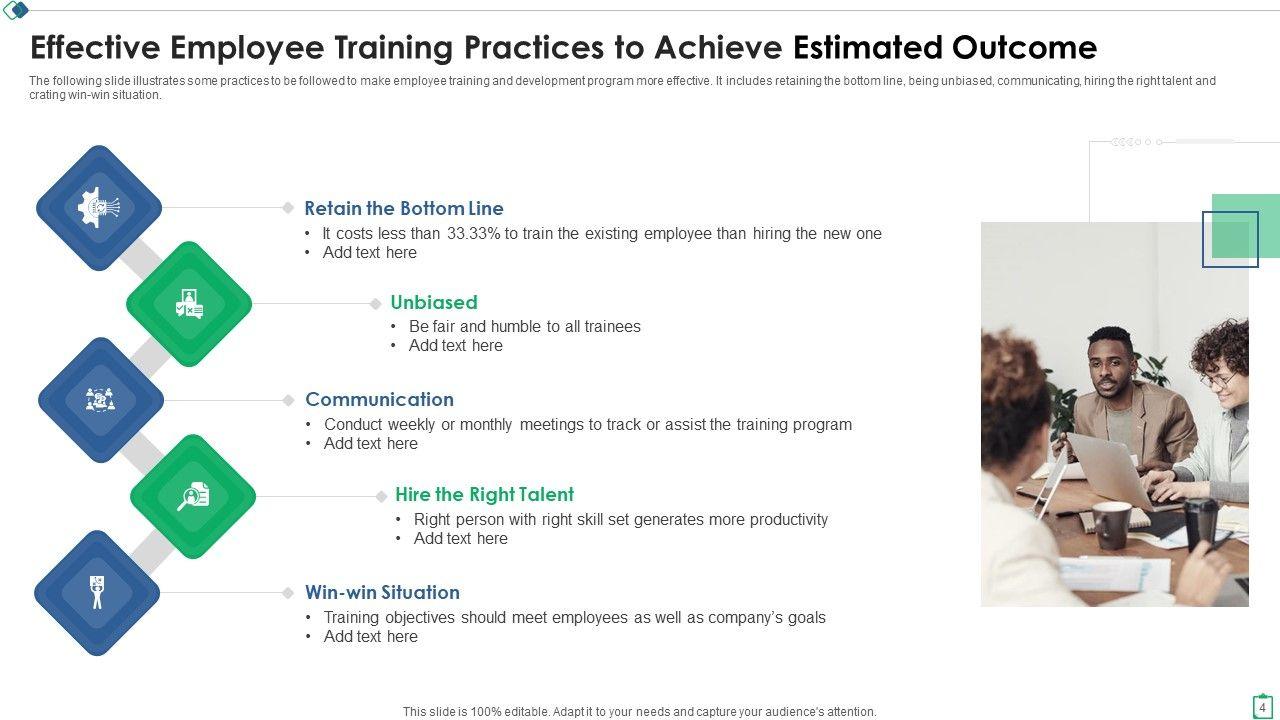 Effective Employee Training Practices to Achieve Estimated Outcome

The following slide illustrates some practices to be followed to make employee training and development program more effective. It includes retaining the bottom line, being unbiased, communicating, hiring the right talent and crating win-win situation.

Retain the Bottom Line
• It costs less than 33.33% to train the existing employee than hiring the new one
• Add text here

Unbiased
• Be fair and humble to all trainees
• Add text here

Communication
• Conduct weekly or monthly meetings to track or assist the training program
• Add text here

Hire the Right Talent
• Right person with right skill set generates more productivity
• Add text here

Win-win Situation
• Training objectives should meet employees as well as company's goals
• Add text here

This slide is 100% editable. Adapt it to your needs and capture your audience's attention.

4